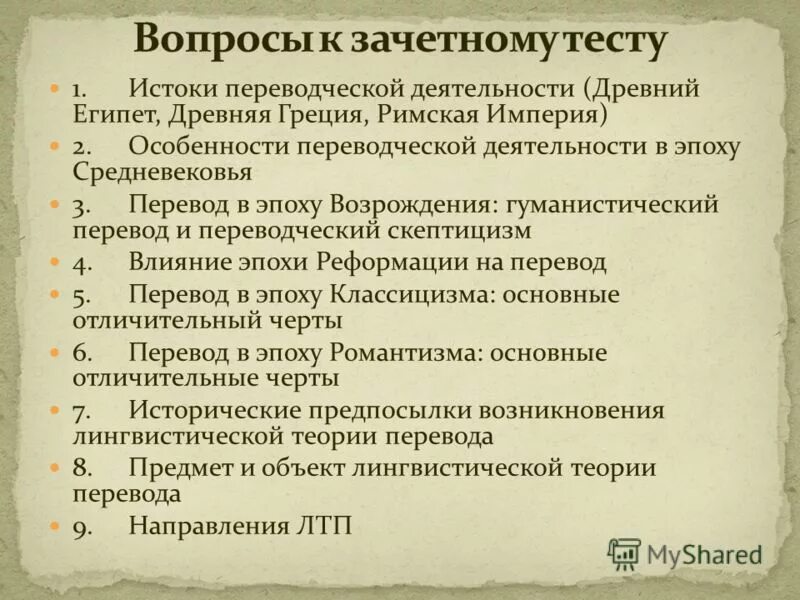 Вопросы к зачетному тесту

1. Истоки переводческой деятельности (Древний Египет, Древняя Греция, Римская Империя)

2. Особенности переводческой деятельности в эпоху Средневековья

3. Перевод в эпоху Возрождения: гуманистический перевод и переводческий скептицизм

4. Влияние эпохи Реформации на перевод

5. Перевод в эпоху Классицизма: основные отличительный черты

6. Перевод в эпоху Романтизма: основные отличительные черты

7. Исторические предпосылки возникновения лингвистической теории перевода

8. Предмет и объект лингвистической теории перевода

9. Направления ЛТП

MyShared